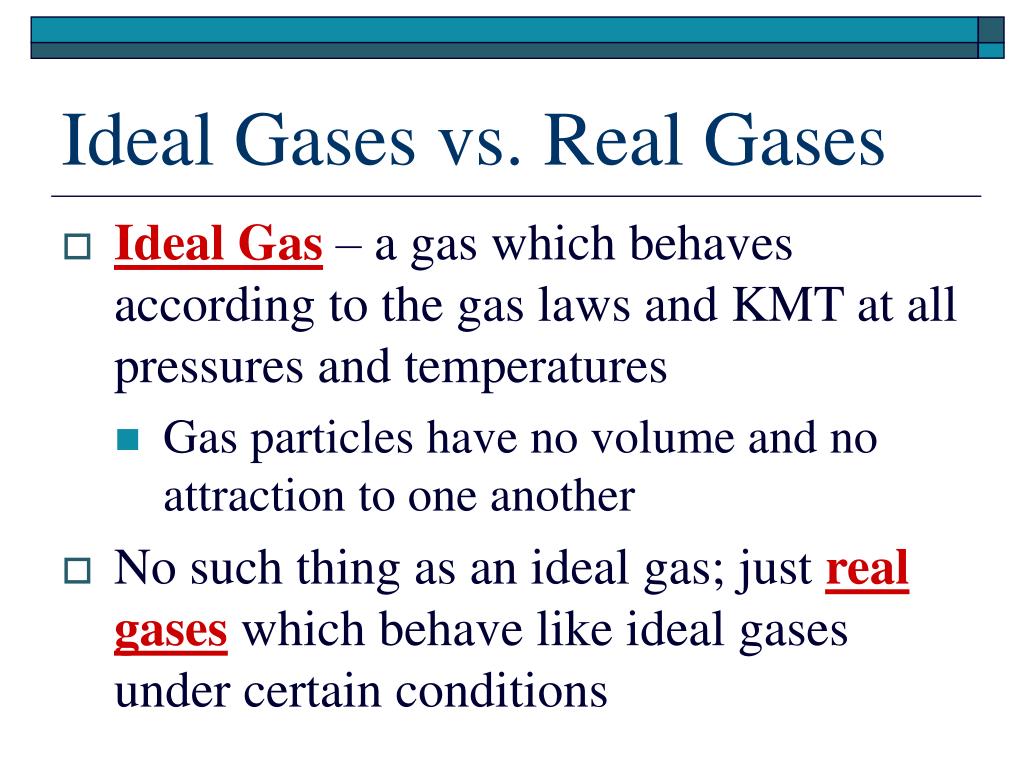 Ideal Gases vs. Real Gases

Ideal Gas – a gas which behaves according to the gas laws and KMT at all pressures and temperatures

Gas particles have no volume and no attraction to one another

No such thing as an ideal gas; just real gases which behave like ideal gases under certain conditions